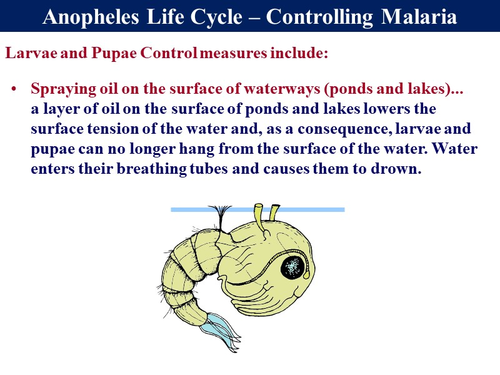 Anopheles Life Cycle – Controlling Malaria

Larvae and Pupae Control measures include:

• Spraying oil on the surface of waterways (ponds and lakes)... a layer of oil on the surface of ponds and lakes lowers the surface tension of the water and, as a consequence, larvae and pupae can no longer hang from the surface of the water. Water enters their breathing tubes and causes them to drown.